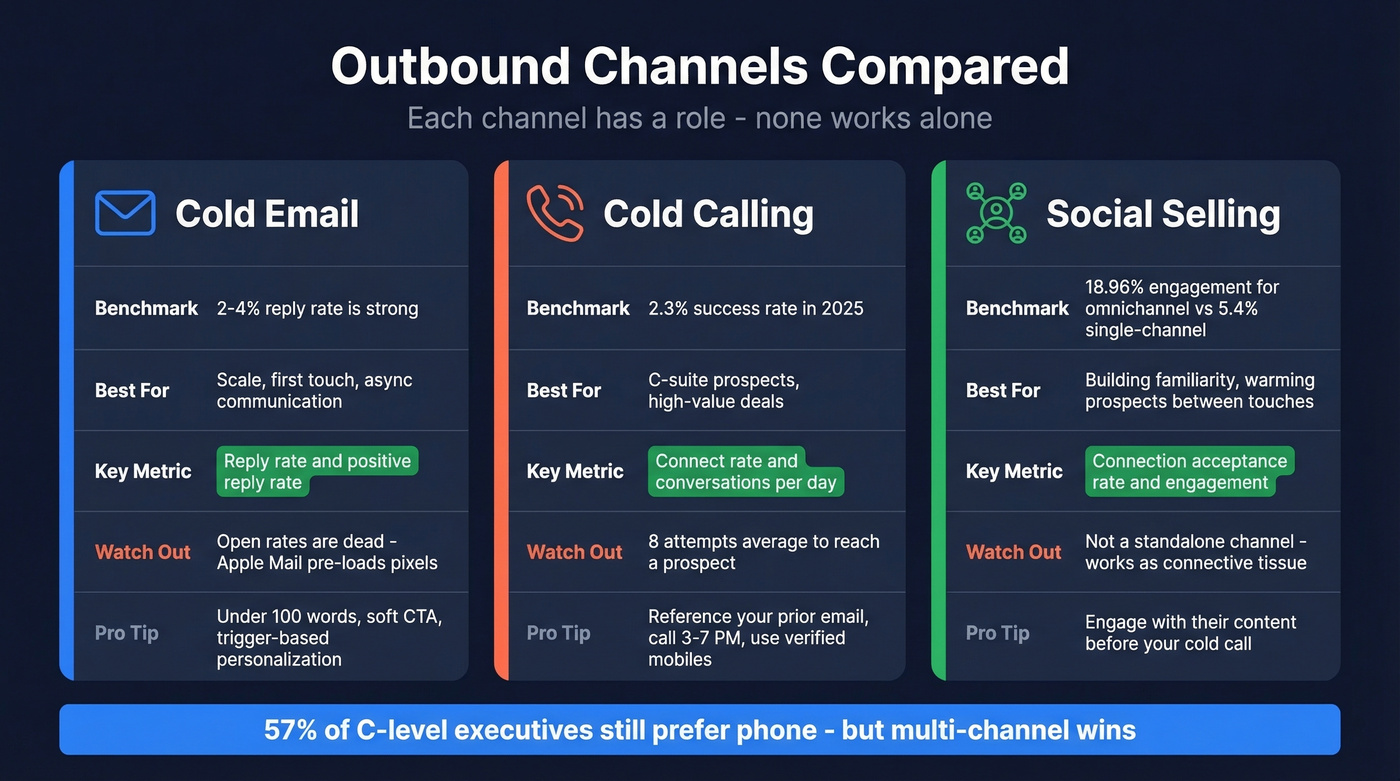 Outbound Channels Compared

Each channel has a role - none works alone

Cold Email

| Benchmark | 2-4% reply rate is strong |
|---|---|
| Best For | Scale, first touch, async communication |
| Key Metric | Reply rate and positive reply rate |
| Watch Out | Open rates are dead - Apple Mail pre-loads pixels |
| Pro Tip | Under 100 words, soft CTA, trigger-based personalization |

Cold Calling

| Benchmark | 2.3% success rate in 2025 |
|---|---|
| Best For | C-suite prospects, high-value deals |
| Key Metric | Connect rate and conversations per day |
| Watch Out | 8 attempts average to reach a prospect |
| Pro Tip | Reference your prior email, call 3-7 PM, use verified mobiles |

Social Selling

| Benchmark | 18.96% engagement for omnichannel vs 5.4% single-channel |
|---|---|
| Best For | Building familiarity, warming prospects between touches |
| Key Metric | Connection acceptance rate and engagement |
| Watch Out | Not a standalone channel - works as connective tissue |
| Pro Tip | Engage with their content before your cold call |

57% of C-level executives still prefer phone - but multi-channel wins